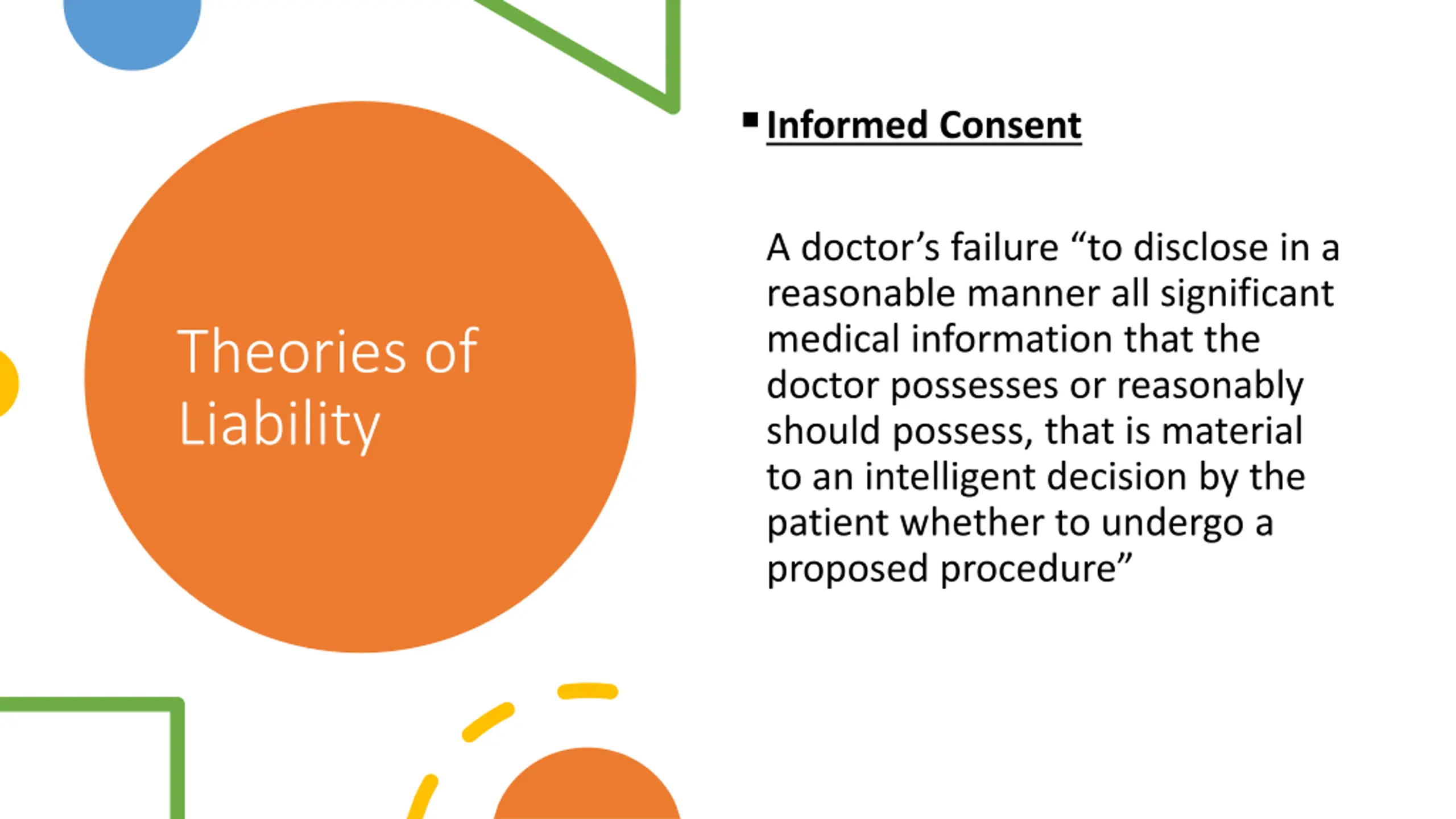 Theories of Liability

▪ Informed Consent

A doctor’s failure “to disclose in a reasonable manner all significant medical information that the doctor possesses or reasonably should possess, that is material to an intelligent decision by the patient whether to undergo a proposed procedure”